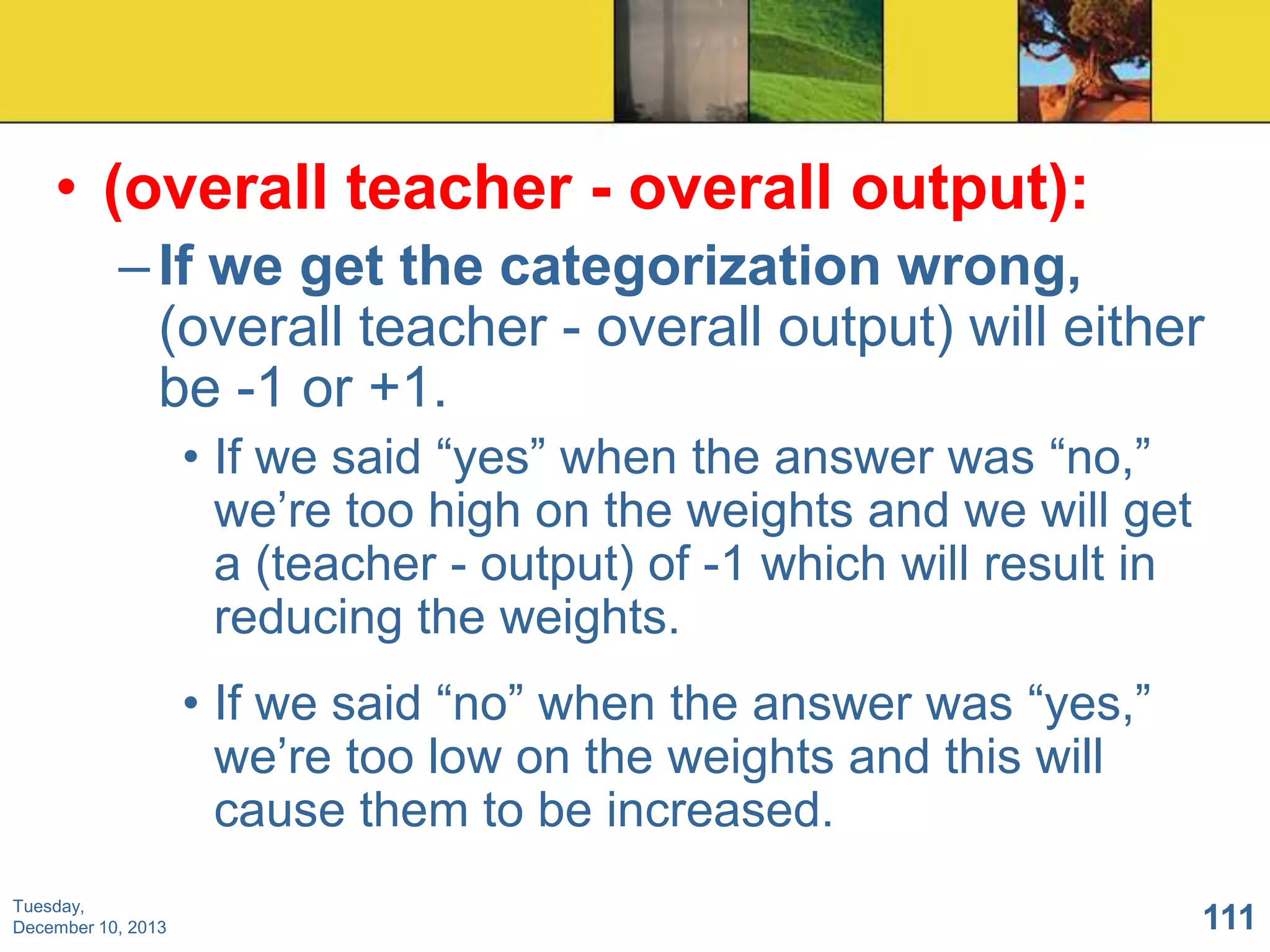 • (overall teacher - overall output):

– If we get the categorization wrong, (overall teacher - overall output) will either be -1 or +1.

• If we said “yes” when the answer was “no,” we’re too high on the weights and we will get a (teacher - output) of -1 which will result in reducing the weights.

• If we said “no” when the answer was “yes,” we’re too low on the weights and this will cause them to be increased.

Tuesday, December 10, 2013

111